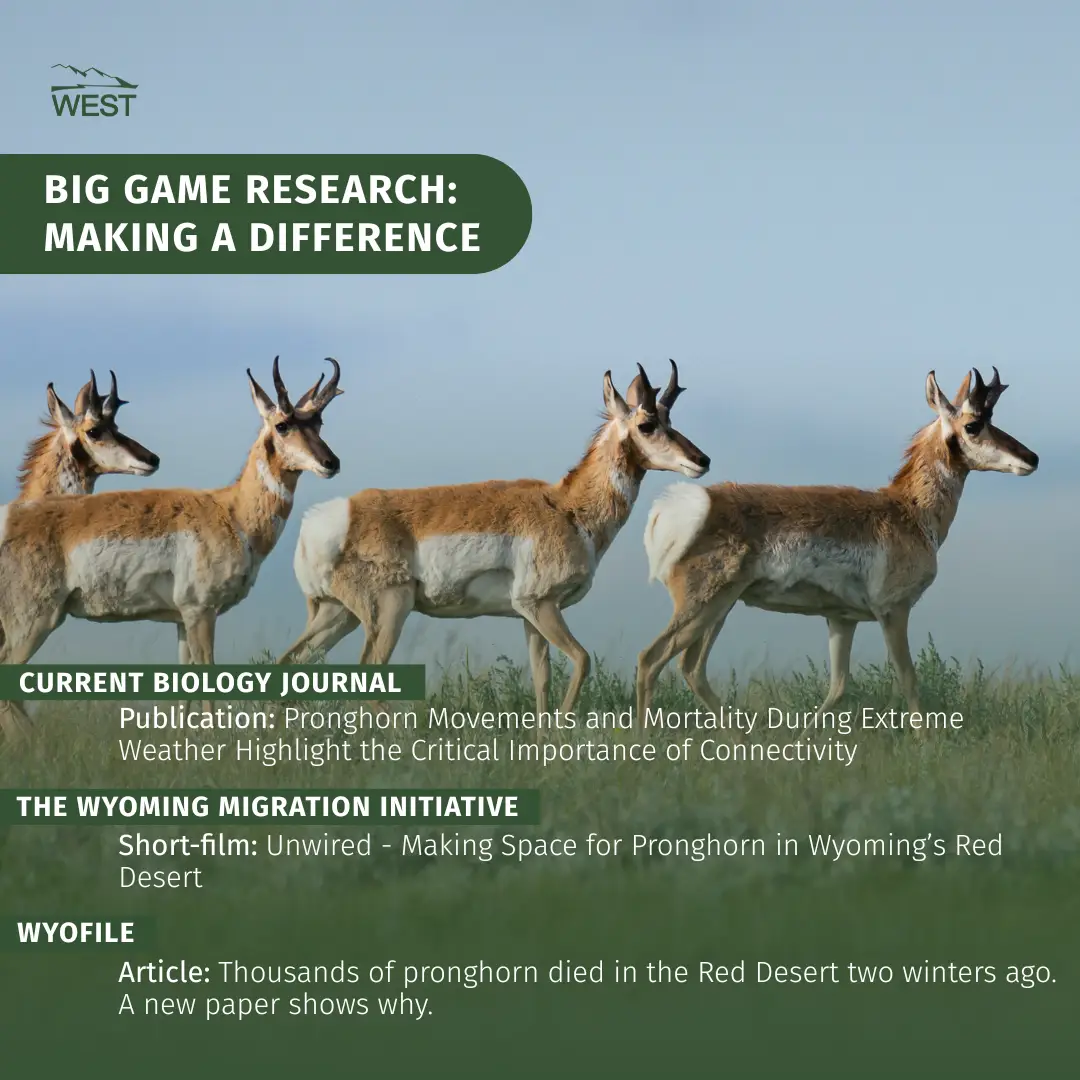 WEST

BIG GAME RESEARCH: MAKING A DIFFERENCE

CURRENT BIOLOGY JOURNAL

Publication: Pronghorn Movements and Mortality During Extreme Weather Highlight the Critical Importance of Connectivity

THE WYOMING MIGRATION INITIATIVE

Short-film: Unwired - Making Space for Pronghorn in Wyoming's Red Desert

WYOFILE

Article: Thousands of pronghorn died in the Red Desert two winters ago. A new paper shows why.